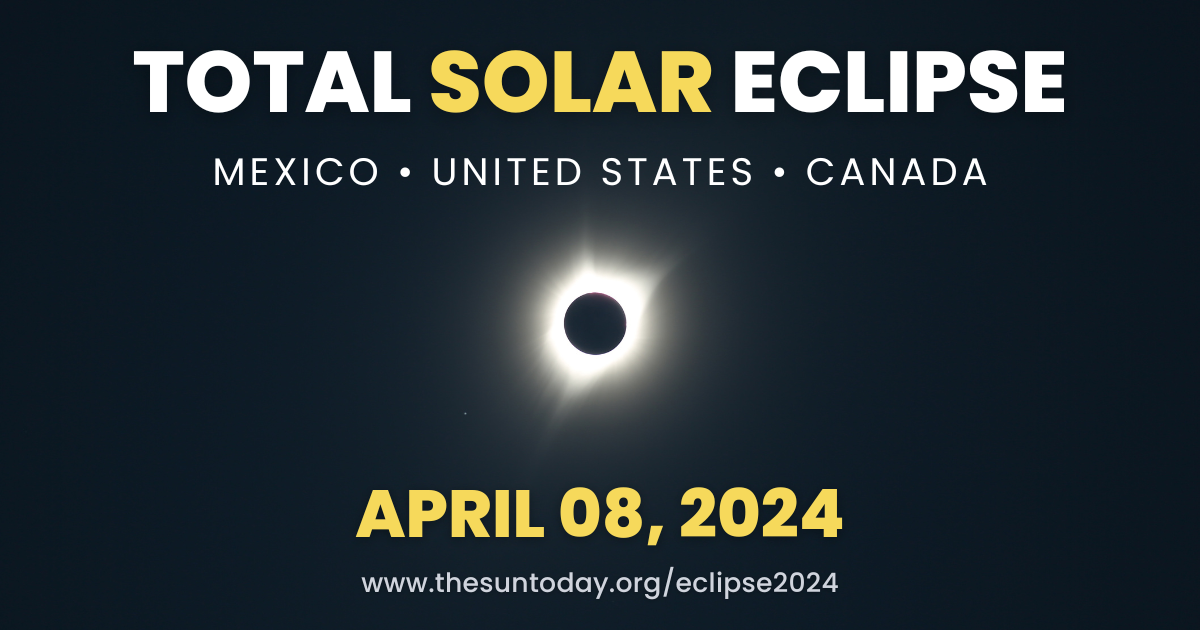 TOTAL SOLAR ECLIPSE

MEXICO • UNITED STATES • CANADA

APRIL 08, 2024

www.thesuntoday.org/eclipse2024